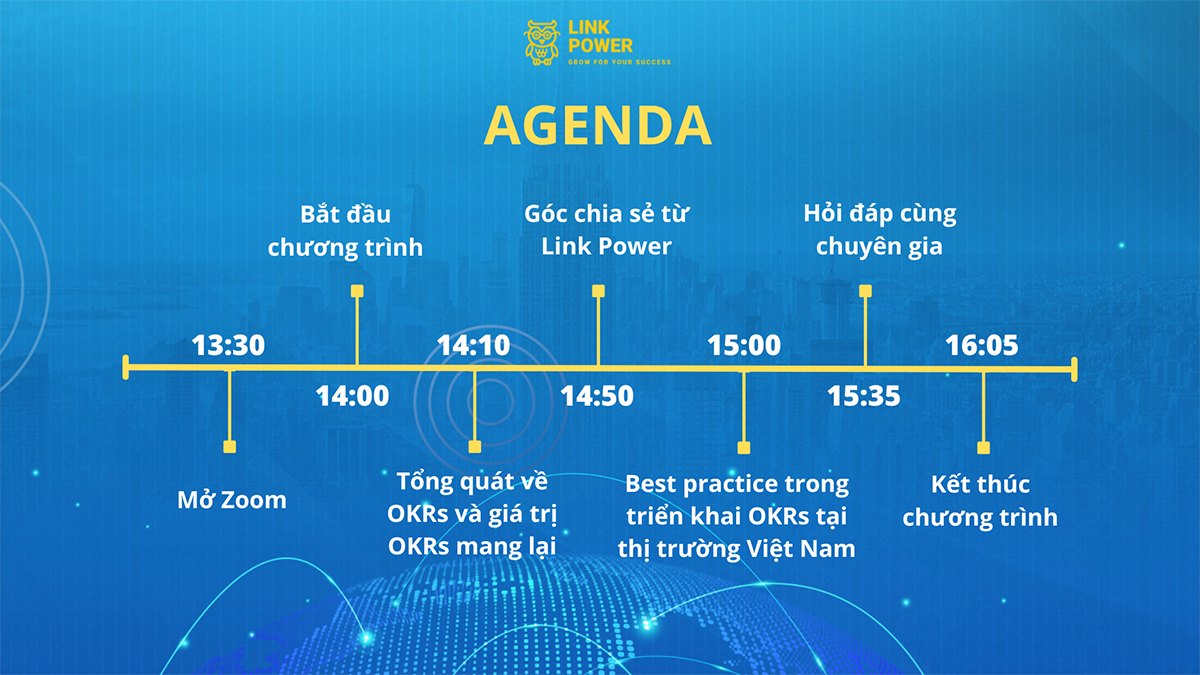 LINK POWER
GROW FOR YOUR SUCCESS

AGENDA

13:30
Mở Zoom

14:00
Bắt đầu chương trình

14:10
Tổng quát về OKRs và giá trị OKRs mang lại

14:50
Góc chia sẻ từ Link Power

15:00
Best practice trong triển khai OKRs tại thị trường Việt Nam

15:35
Hỏi đáp cùng chuyên gia

16:05
Kết thúc chương trình